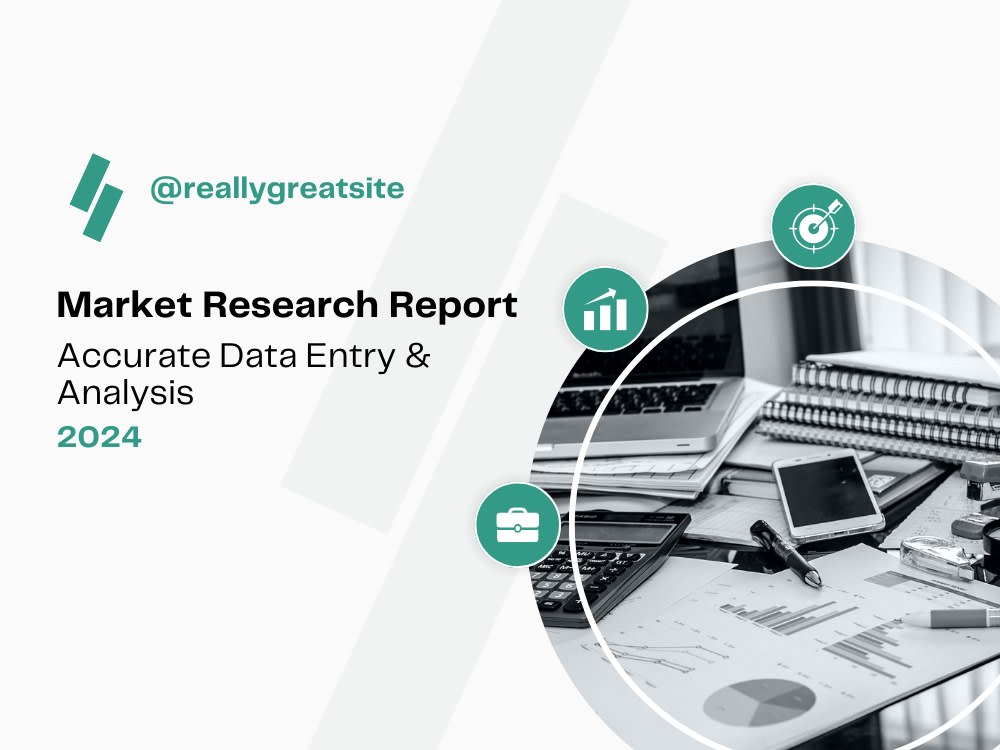 @reallygreatsite

Market Research Report

Accurate Data Entry & Analysis

2024